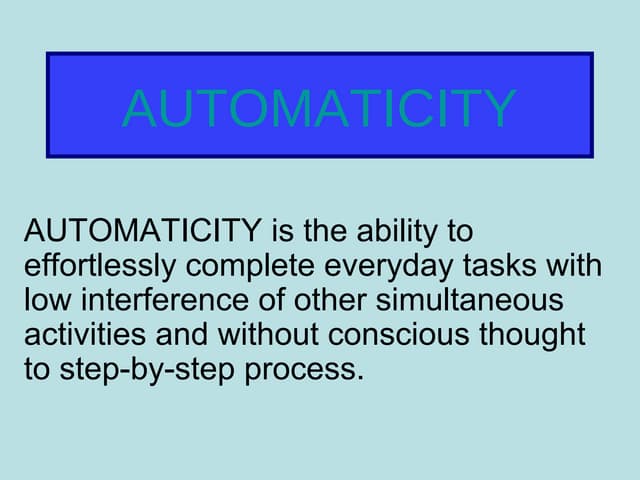 AUTOMATICITY

AUTOMATICITY is the ability to effortlessly complete everyday tasks with low interference of other simultaneous activities and without conscious thought to step-by-step process.